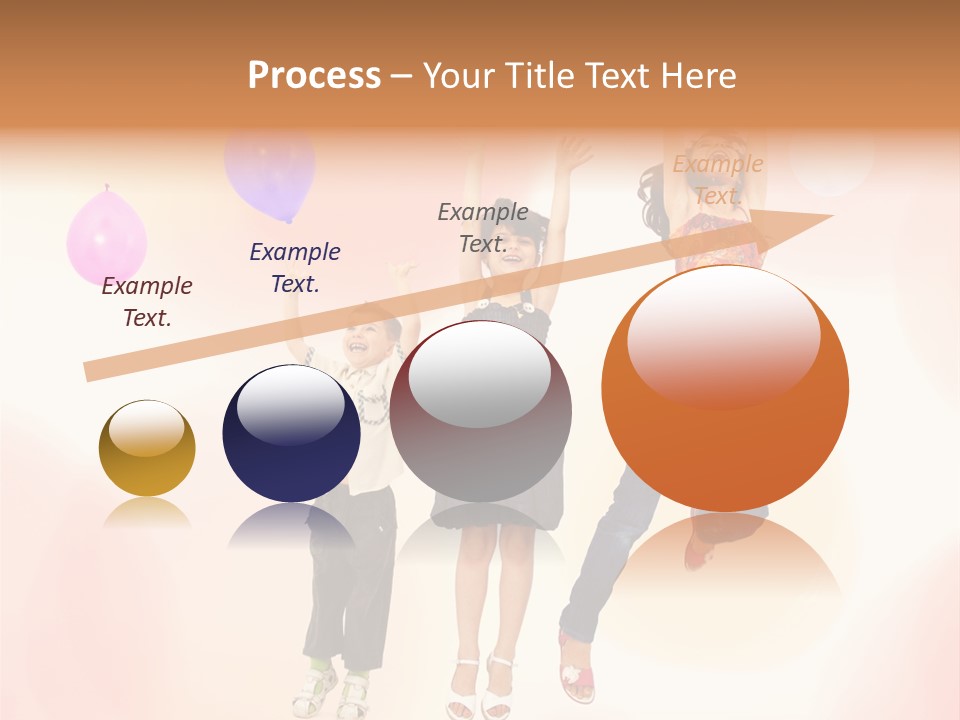 Process – Your Title Text Here

Example Text.

Example Text.

Example Text.

Example Text.